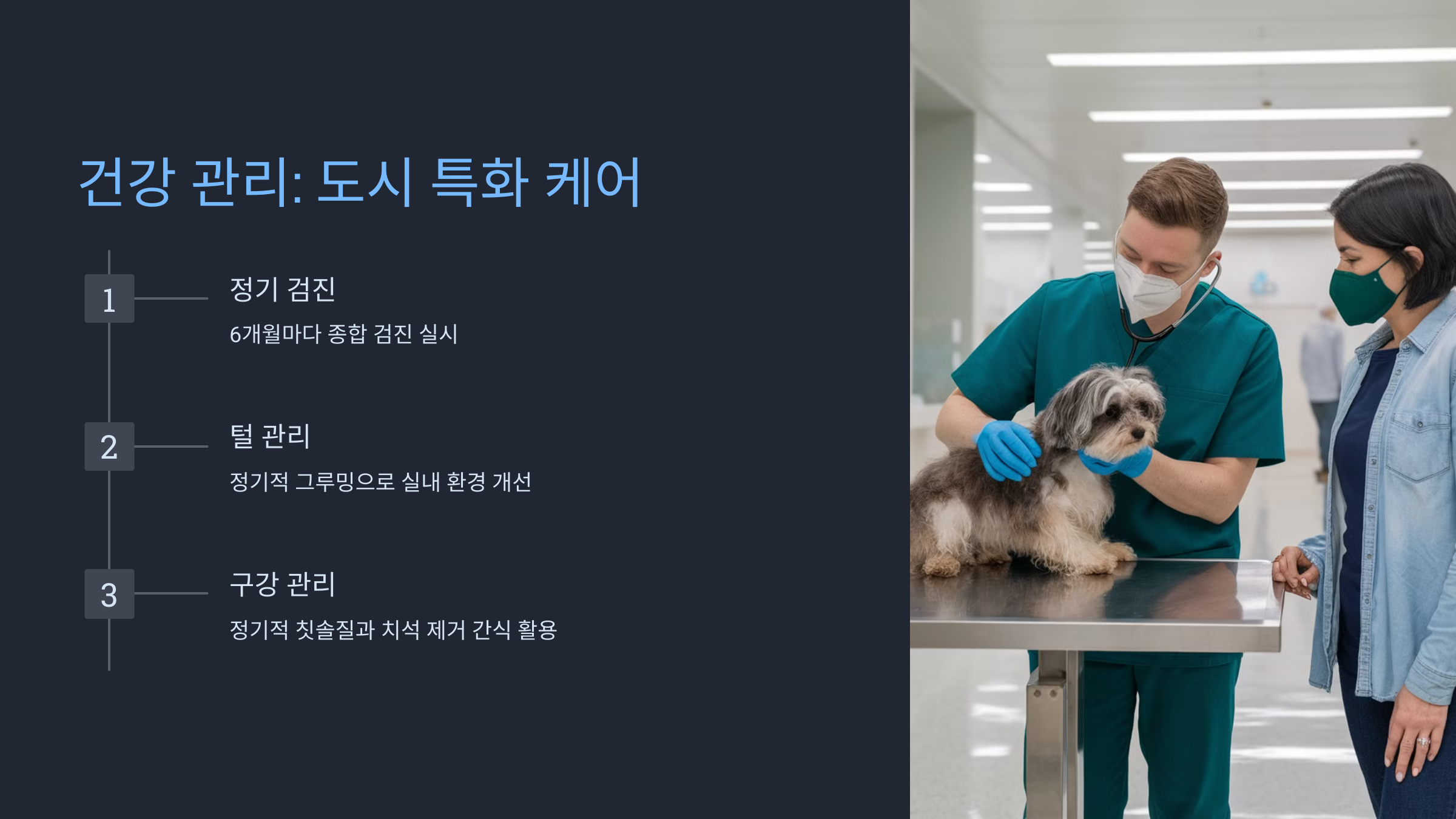 건강 관리: 도시 특화 케어

1

정기 검진

6개월마다 종합 검진 실시

2

털 관리

정기적 그루밍으로 실내 환경 개선

3

구강 관리

정기적 칫솔질과 치석 제거 간식 활용